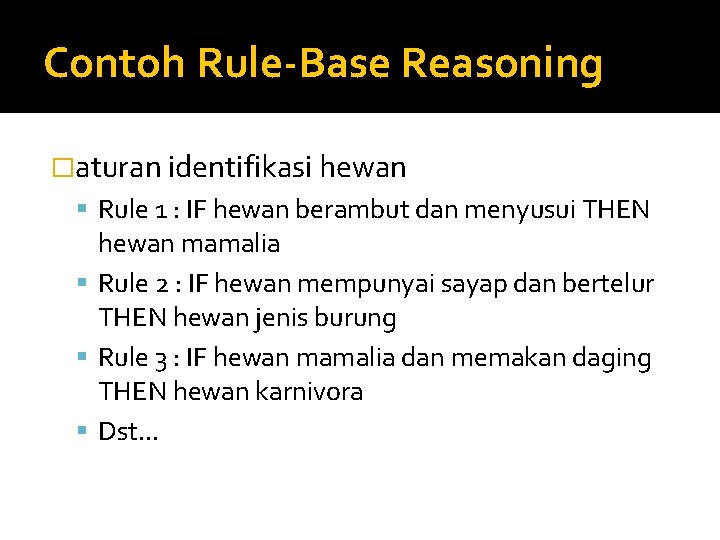 Contoh Rule-Base Reasoning

aturan identifikasi hewan

Rule 1 : IF hewan berambut dan menyusui THEN hewan mamalia

Rule 2 : IF hewan mempunyai sayap dan bertelur THEN hewan jenis burung

Rule 3 : IF hewan mamalia dan memakan daging THEN hewan karnivora

Dst…